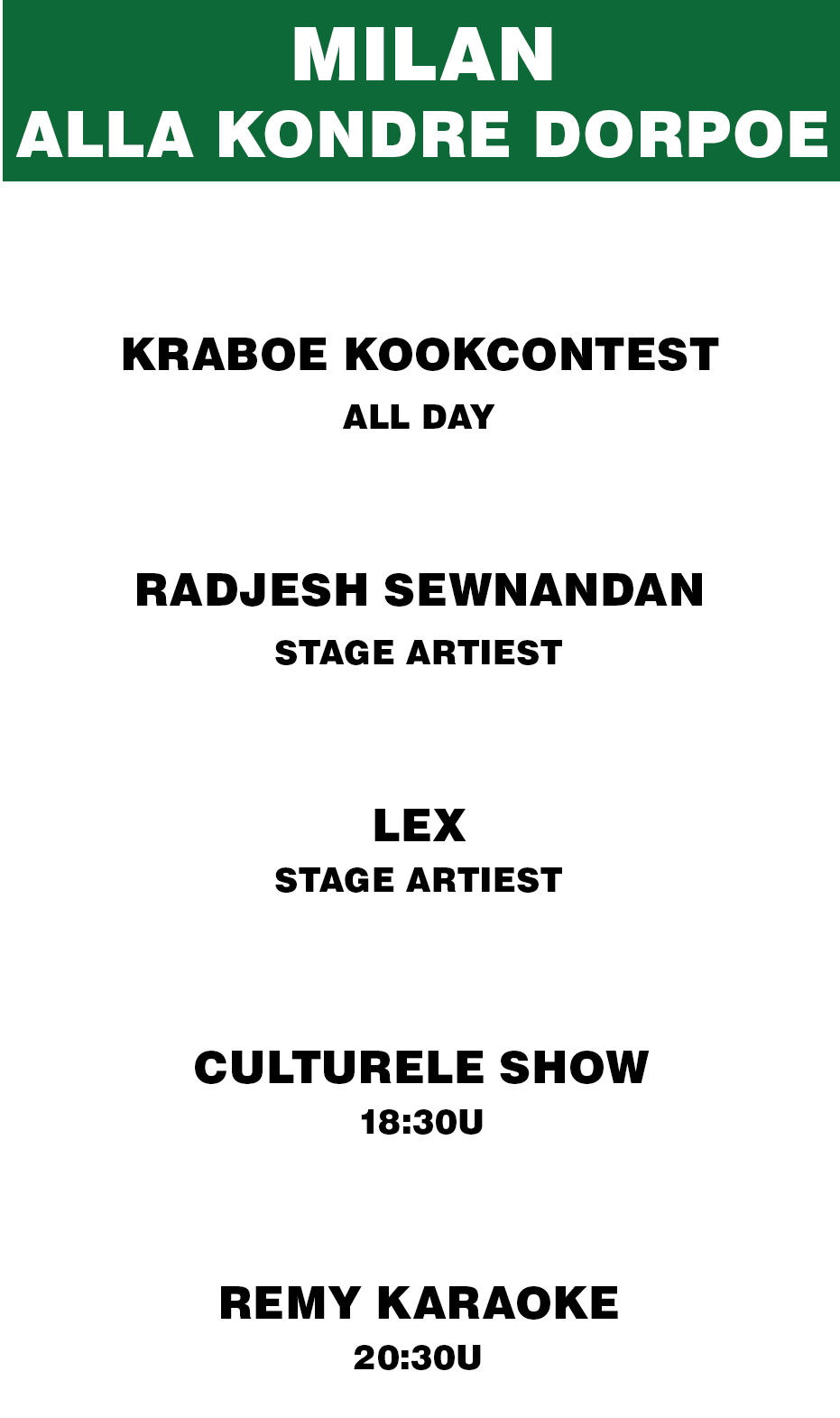 MILAN
ALLA KONDRE DORPOE

KRABOE KOOKCONTEST
ALL DAY

RADJESH SEWNANDAN
STAGE ARTIEST

LEX
STAGE ARTIEST

CULTURELE SHOW
18:30U

REMY KARAOKE
20:30U